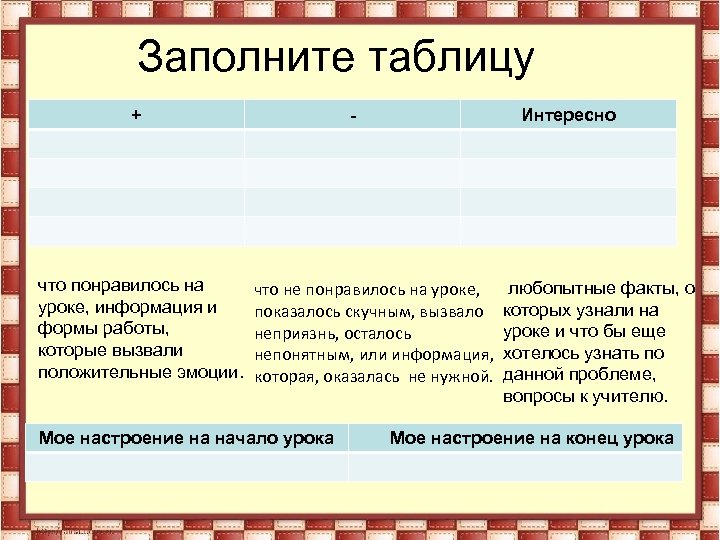 Заполните таблицу

| + | - | Интересно |
|---|---|---|
| | | |
| | | |
| | | |
| | | |

что понравилось на уроке, информация и формы работы, которые вызвали положительные эмоции.

что не понравилось на уроке, показалось скучным, вызвало неприязнь, осталось непонятным, или информация, которая, оказалась не нужной.

любопытные факты, о которых узнали на уроке и что бы еще хотелось узнать по данной проблеме, вопросы к учителю.

| Мое настроение на начало урока | Мое настроение на конец урока |
|---|---|
| | |